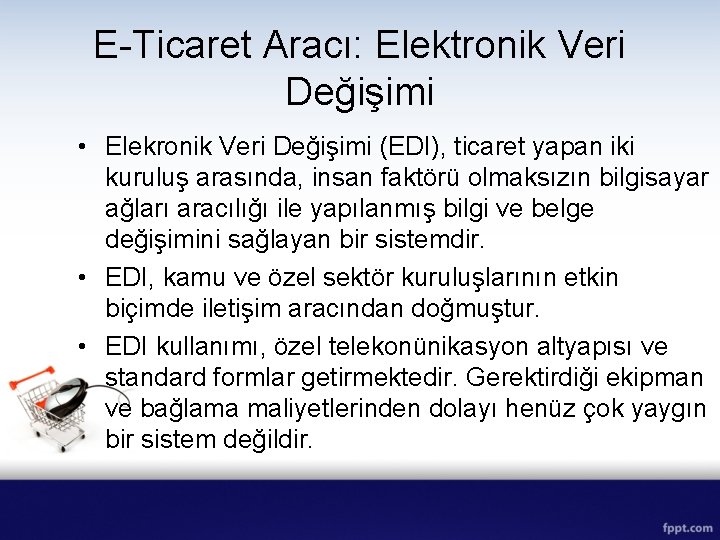 E-Ticaret Aracı: Elektronik Veri Değişimi

• Elekronik Veri Değişimi (EDI), ticaret yapan iki kuruluş arasında, insan faktörü olmaksızın bilgisayar ağları aracılığı ile yapılanmış bilgi ve belge değişimini sağlayan bir sistemdir.

• EDI, kamu ve özel sektör kuruluşlarının etkin biçimde iletişim aracından doğmuştur.

• EDI kullanımı, özel telekonünikasyon altyapısı ve standard formlar getirmektedir. Gerektirdiği ekipman ve bağlama maliyetlerinden dolayı henüz çok yaygın bir sistem değildir.

fppt.com